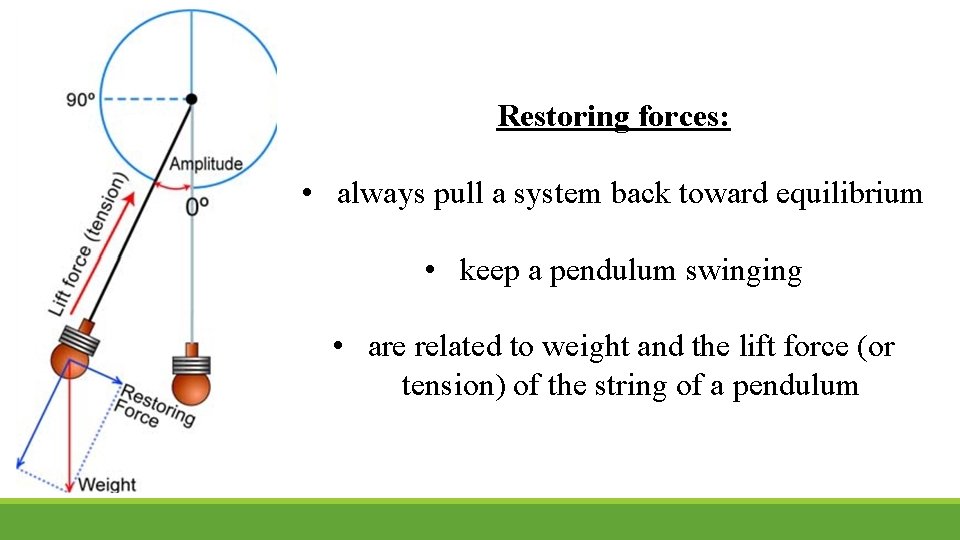 90°

Amplitude

0°

Lift force (tension)

Restoring Force

Weight

Restoring forces:

• always pull a system back toward equilibrium

• keep a pendulum swinging

• are related to weight and the lift force (or tension) of the string of a pendulum